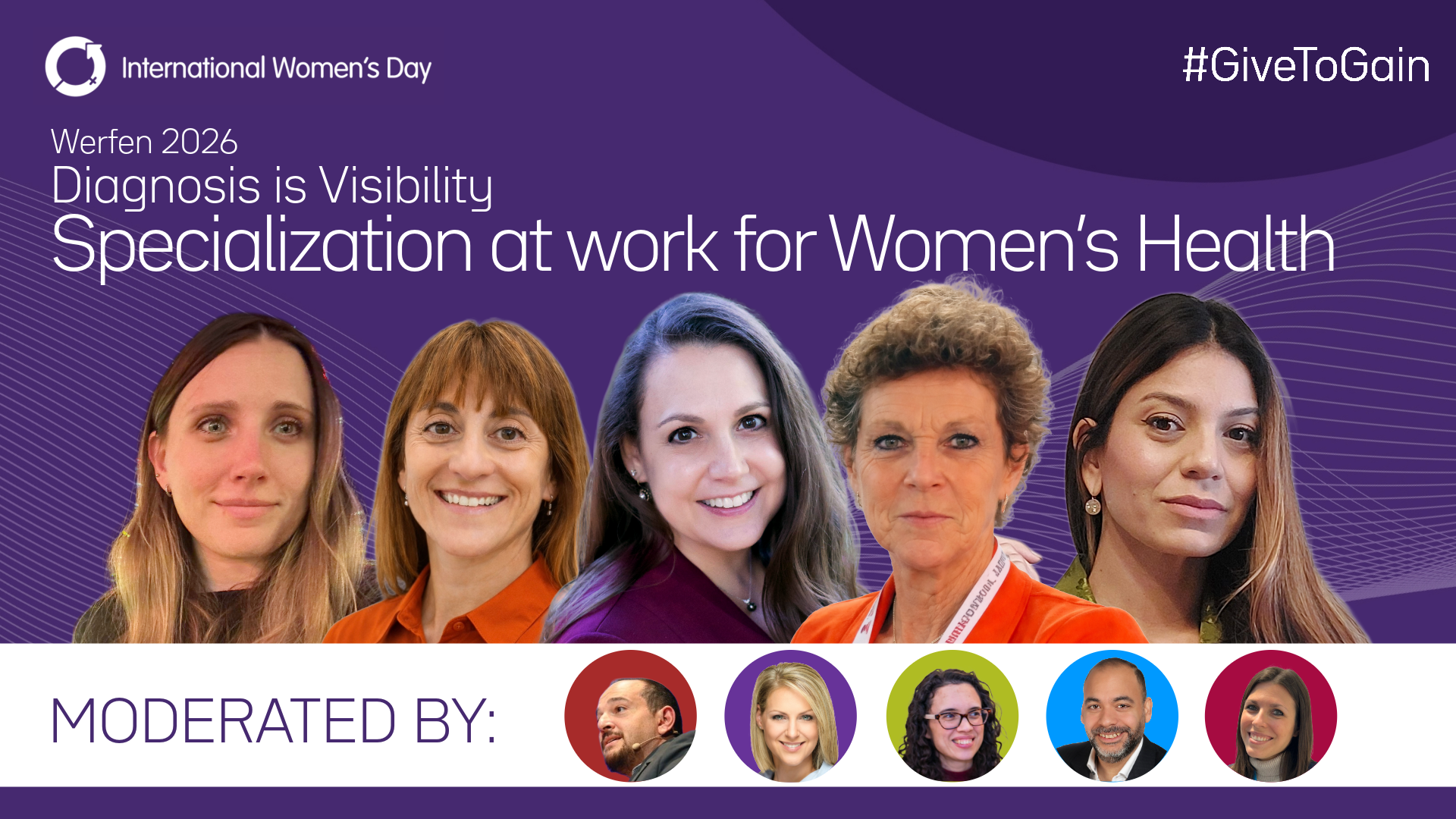 International Women's Day

#GiveToGain

Werfen 2026
Diagnosis is Visibility
Specialization at work for Women's Health

MODERATED BY: